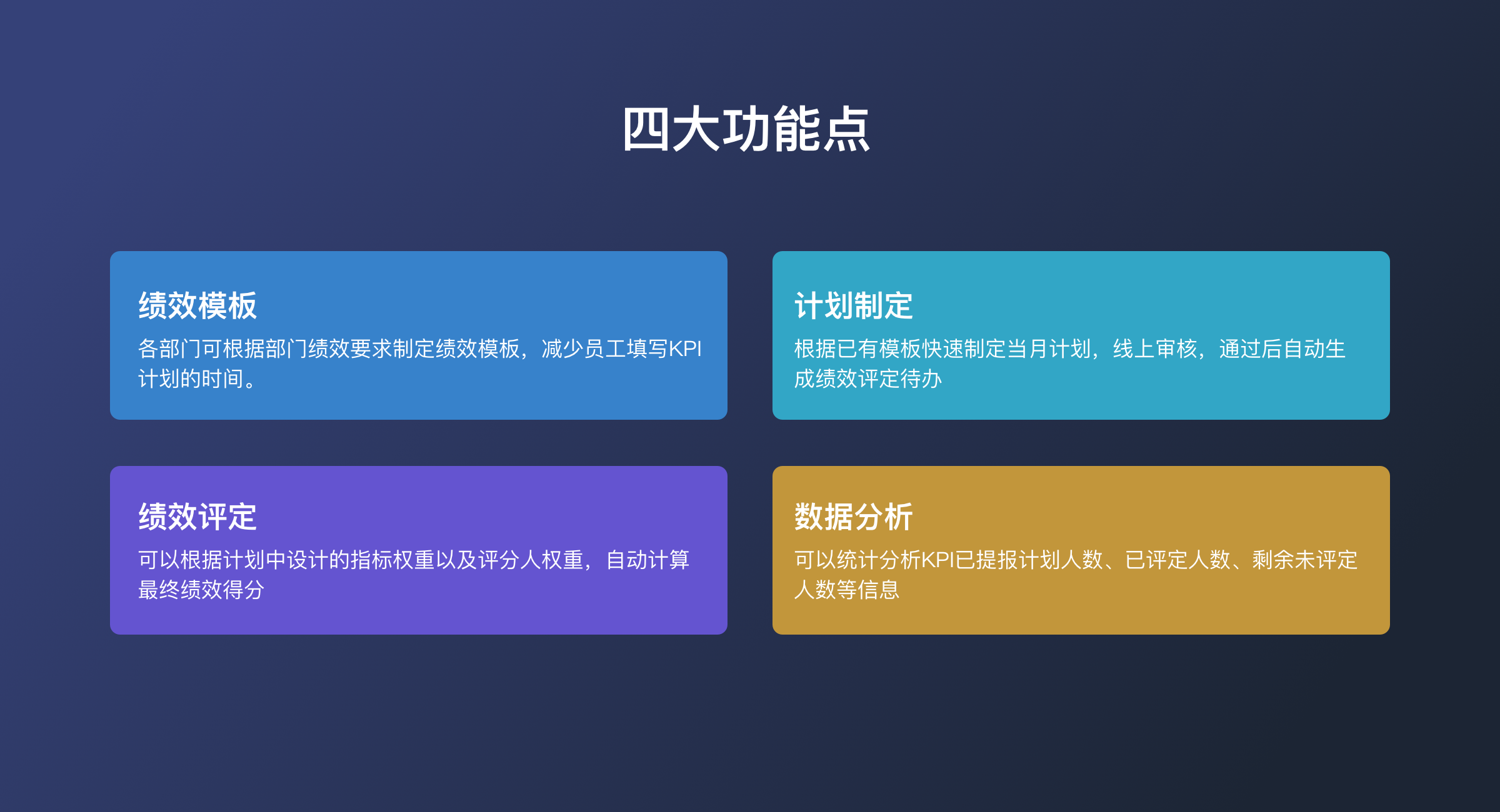 四大功能点

绩效模板
各部门可根据部门绩效要求制定绩效模板，减少员工填写KPI计划的时间。

计划制定
根据已有模板快速制定当月计划，线上审核，通过后自动生成绩效评定待办

绩效评定
可以根据计划中设计的指标权重以及评分人权重，自动计算最终绩效得分

数据分析
可以统计分析KPI已提报计划人数、已评定人数、剩余未评定人数等信息